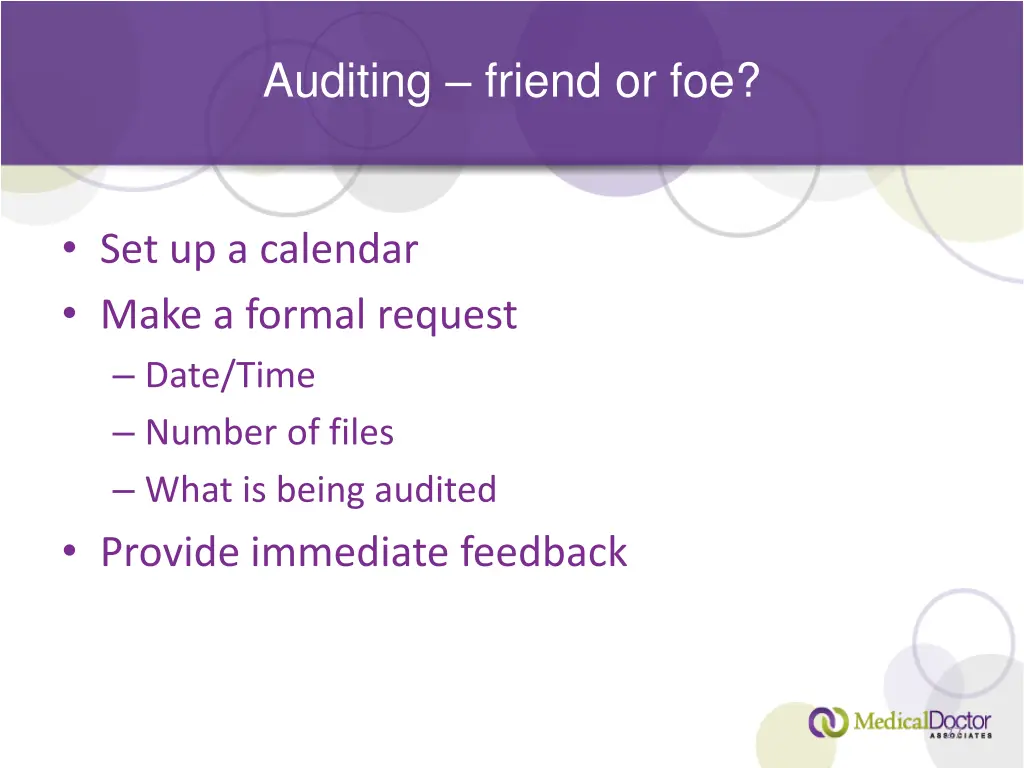 Auditing – friend or foe?

• Set up a calendar
• Make a formal request
– Date/Time
– Number of files
– What is being audited
• Provide immediate feedback

MedicalDoctor
ASSOCIATES